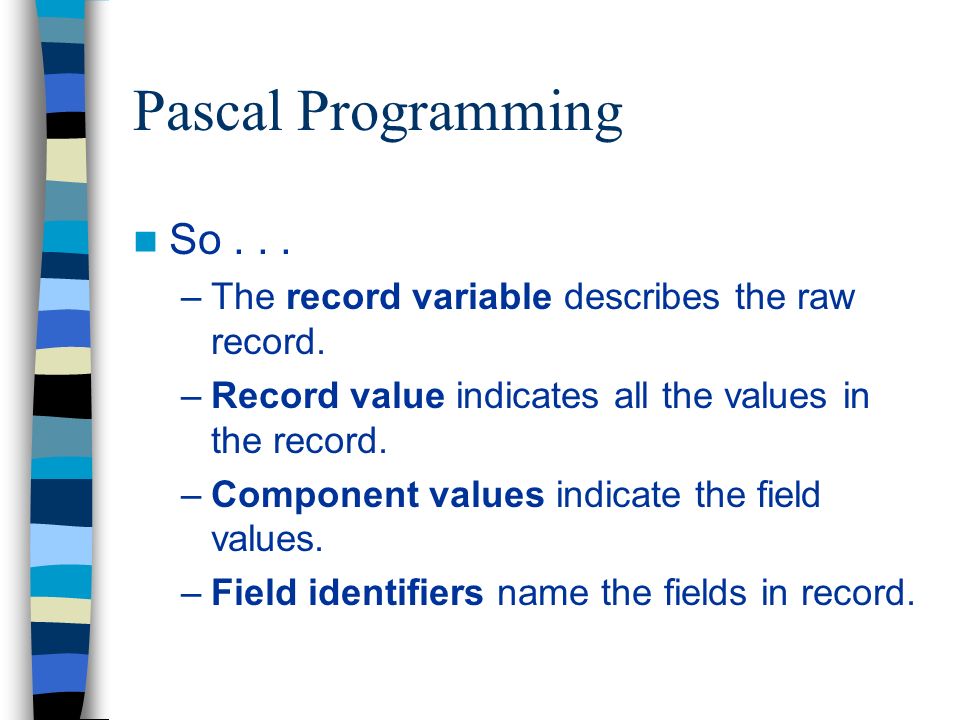 Pascal Programming

So . . .

– The record variable describes the raw record.

– Record value indicates all the values in the record.

– Component values indicate the field values.

– Field identifiers name the fields in record.